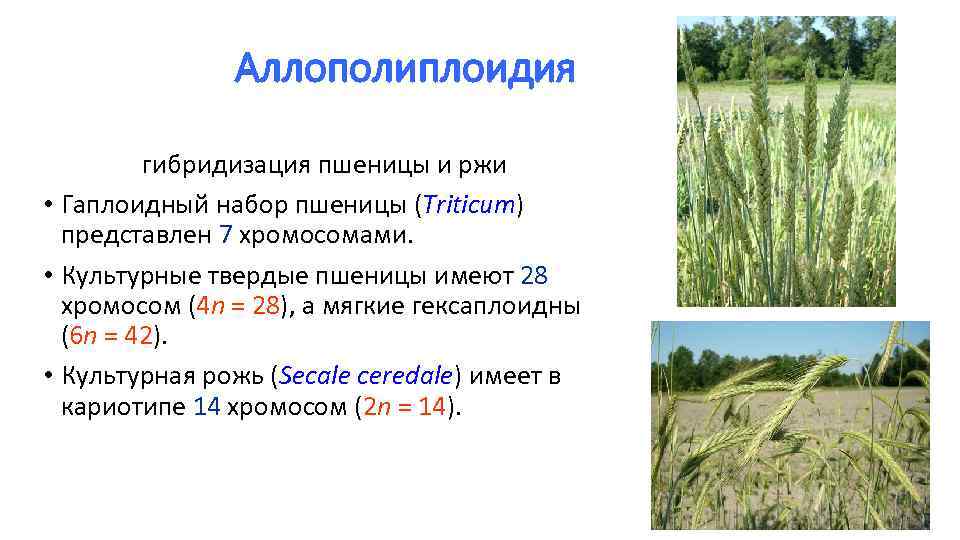 Аллополиплоидия

гибридизация пшеницы и ржи

• Гаплоидный набор пшеницы (Triticum) представлен 7 хромосомами.

• Культурные твердые пшеницы имеют 28 хромосом ($4n = 28$), а мягкие гексаплоидны ($6n = 42$).

• Культурная рожь (Secale ceredale) имеет в кариотипе 14 хромосом ($2n = 14$).